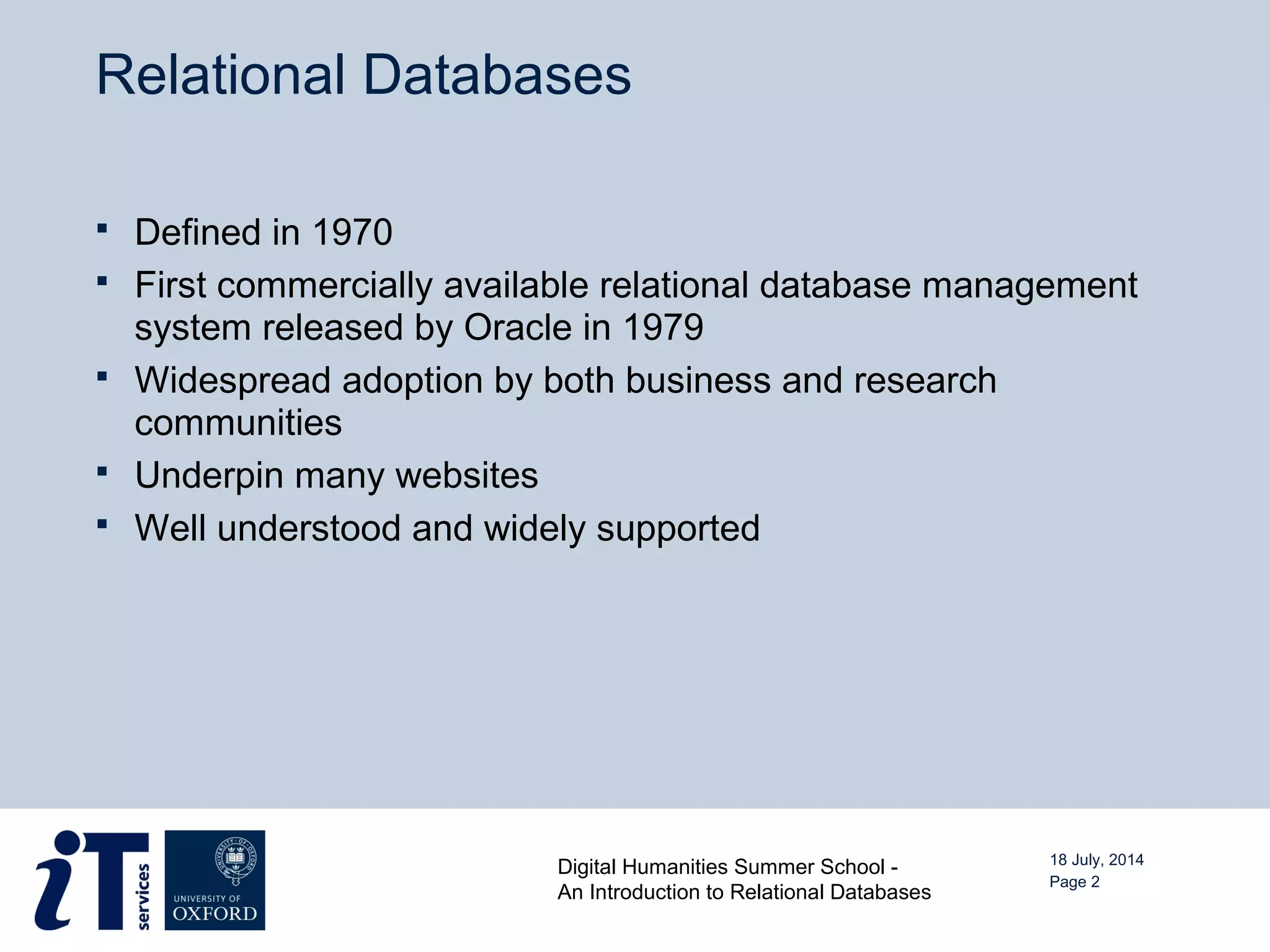 Relational Databases

▪ Defined in 1970
▪ First commercially available relational database management system released by Oracle in 1979
▪ Widespread adoption by both business and research communities
▪ Underpin many websites
▪ Well understood and widely supported

iT services

UNIVERSITY OF OXFORD

Digital Humanities Summer School - An Introduction to Relational Databases

18 July, 2014
Page 2